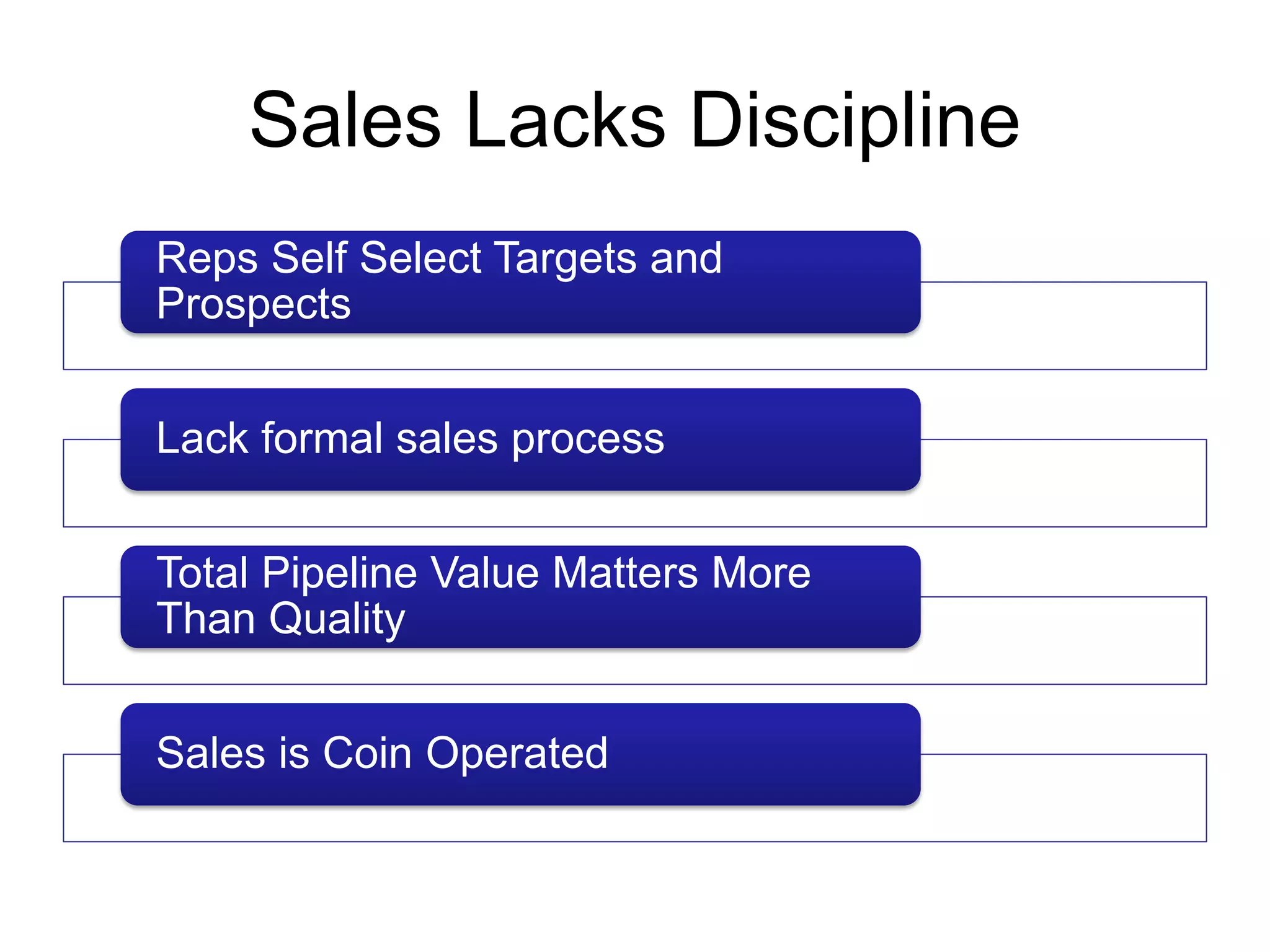 Sales Lacks Discipline

Reps Self Select Targets and Prospects

Lack formal sales process

Total Pipeline Value Matters More Than Quality

Sales is Coin Operated